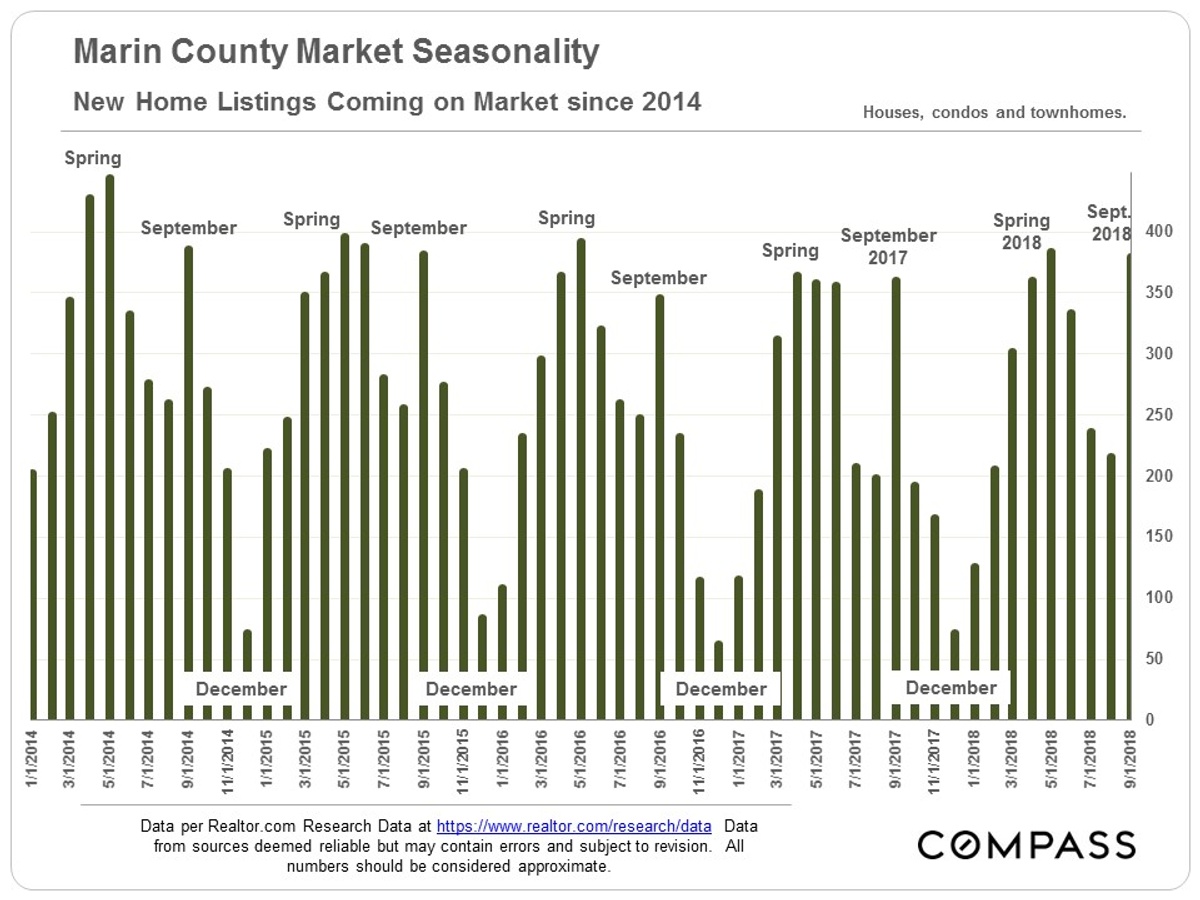 Marin County Market Seasonality

New Home Listings Coming on Market since 2014

Houses, condos and townhomes.

Spring

September

Spring

September

Spring

September

Spring

September 2017

Spring 2018

Sept. 2018

December

December

December

December

400
350
300
250
200
150
100
50
0

1/1/2014
3/1/2014
5/1/2014
7/1/2014
9/1/2014
11/1/2014
1/1/2015
3/1/2015
5/1/2015
7/1/2015
9/1/2015
11/1/2015
1/1/2016
3/1/2016
5/1/2016
7/1/2016
9/1/2016
11/1/2016
1/1/2017
3/1/2017
5/1/2017
7/1/2017
9/1/2017
11/1/2017
1/1/2018
3/1/2018
5/1/2018
7/1/2018
9/1/2018

Data per Realtor.com Research Data at https://www.realtor.com/research/data Data from sources deemed reliable but may contain errors and subject to revision. All numbers should be considered approximate.

COMPASS